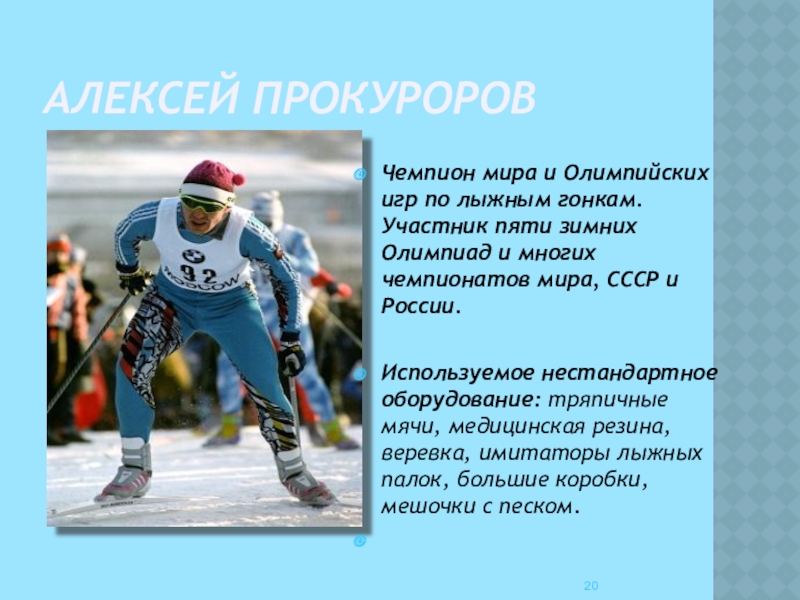 АЛЕКСЕЙ ПРОКУРОРОВ

92
MOSCOW

Чемпион мира и Олимпийских игр по лыжным гонкам. Участник пяти зимних Олимпиад и многих чемпионатов мира, СССР и России.

Используемое нестандартное оборудование: тряпичные мячи, медицинская резина, веревка, имитаторы лыжных палок, большие коробки, мешочки с песком.

20